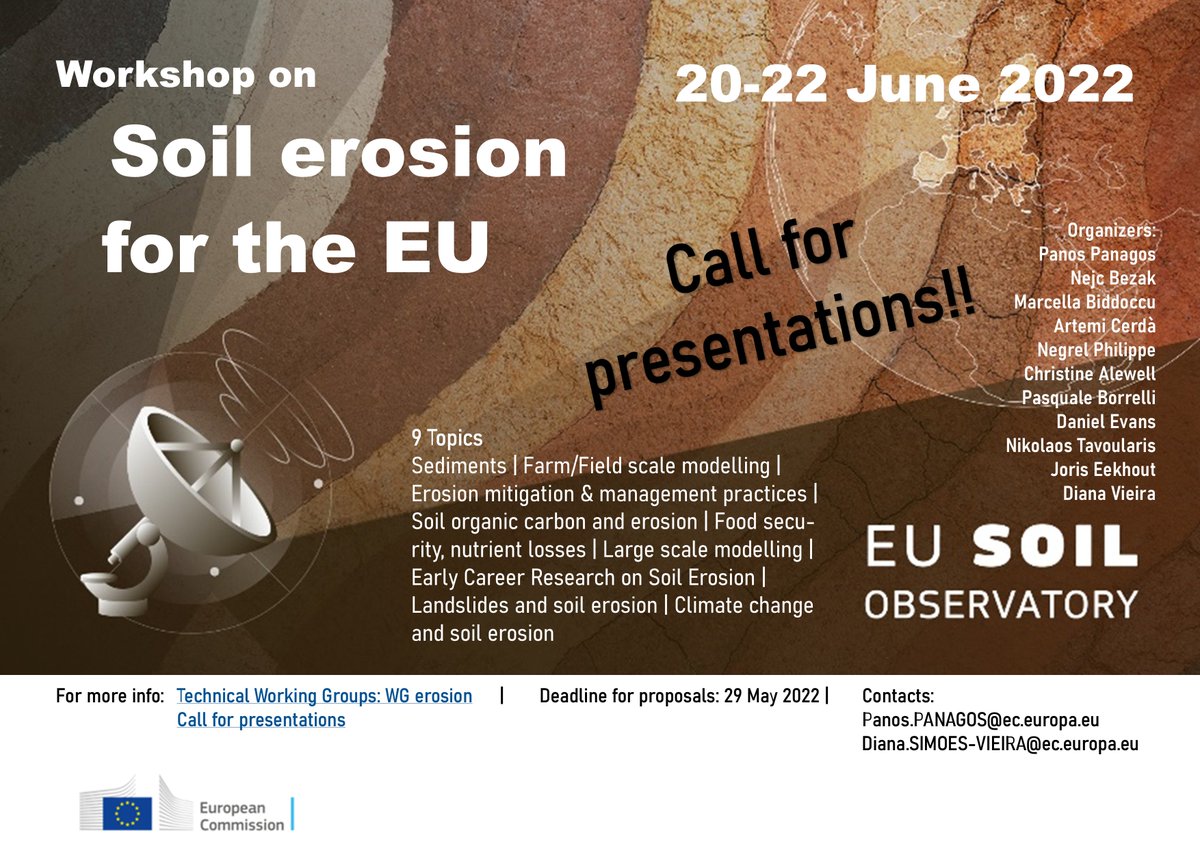 Workshop on

Soil erosion for the EU

20-22 June 2022

Call for presentations!!

Organizers:
Panos Panagos
Nejc Bezak
Marcella Biddoccu
Artemi Cerdà
Negrel Philippe
Christine Alewell
Pasquale Borrelli
Daniel Evans
Nikolaos Tavoularis
Joris Eekhout
Diana Vieira

9 Topics
Sediments | Farm/Field scale modelling | Erosion mitigation & management practices | Soil organic carbon and erosion | Food security, nutrient losses | Large scale modelling | Early Career Research on Soil Erosion | Landslides and soil erosion | Climate change and soil erosion

EU SOIL OBSERVATORY

For more info: Technical Working Groups: WG erosion | Call for presentations

Deadline for proposals: 29 May 2022 |

Contacts:
Panos.PANAGOS@ec.europa.eu
Diana.SIMOES-VIEIRA@ec.europa.eu

European Commission